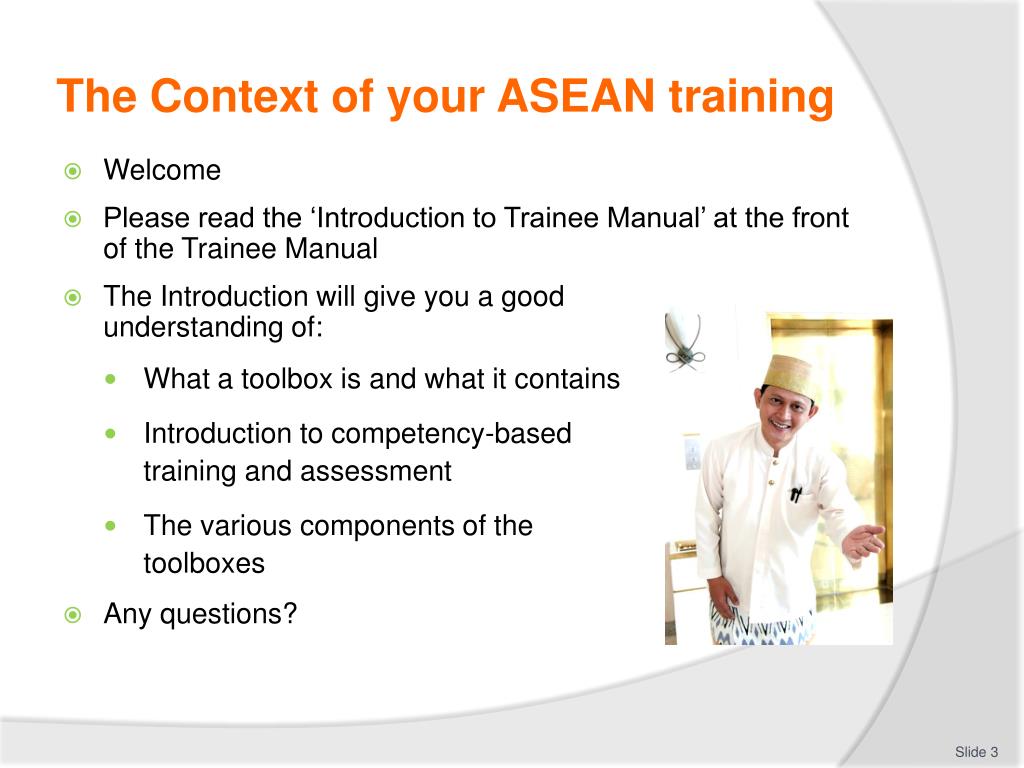 The Context of your ASEAN training

Welcome

Please read the ‘Introduction to Trainee Manual’ at the front of the Trainee Manual

The Introduction will give you a good understanding of:

What a toolbox is and what it contains

Introduction to competency-based training and assessment

The various components of the toolboxes

Any questions?

Slide 3